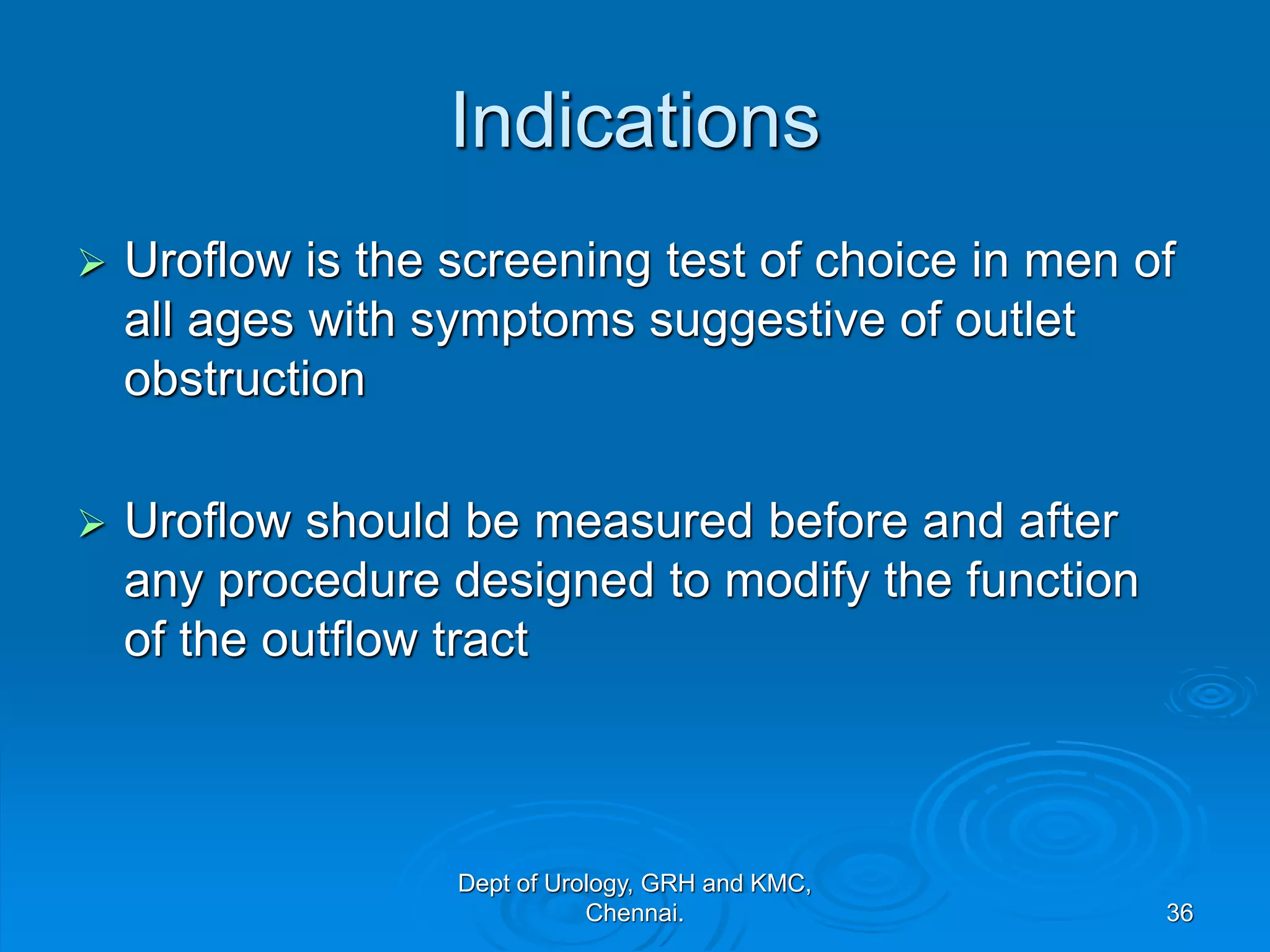 Indications

➢ Uroflow is the screening test of choice in men of all ages with symptoms suggestive of outlet obstruction

➢ Uroflow should be measured before and after any procedure designed to modify the function of the outflow tract

Dept of Urology, GRH and KMC, Chennai.

36